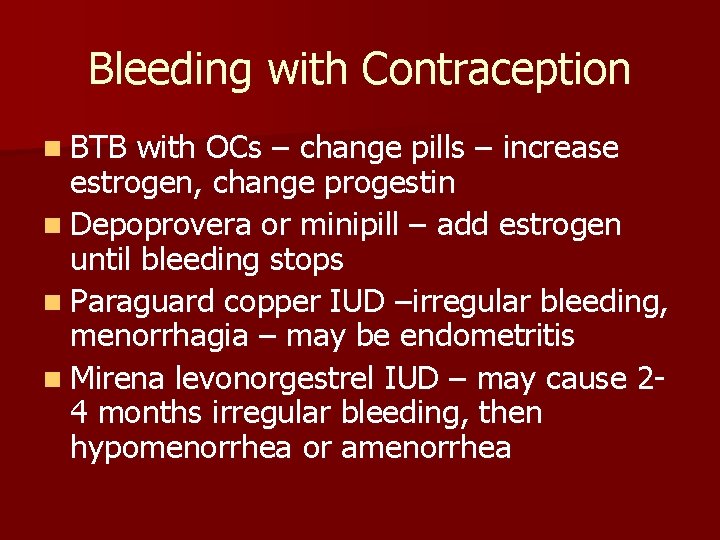 Bleeding with Contraception

- BTB with OCs – change pills – increase estrogen, change progestin
- Depoprovera or minipill – add estrogen until bleeding stops
- Paraguard copper IUD –irregular bleeding, menorrhagia – may be endometritis
- Mirena levonorgestrel IUD – may cause 2-4 months irregular bleeding, then hypomenorrhea or amenorrhea